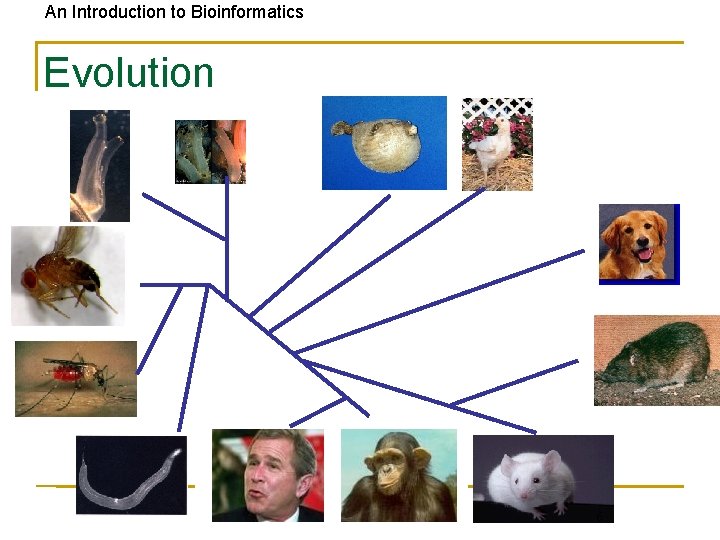 An Introduction to Bioinformatics

Evolution